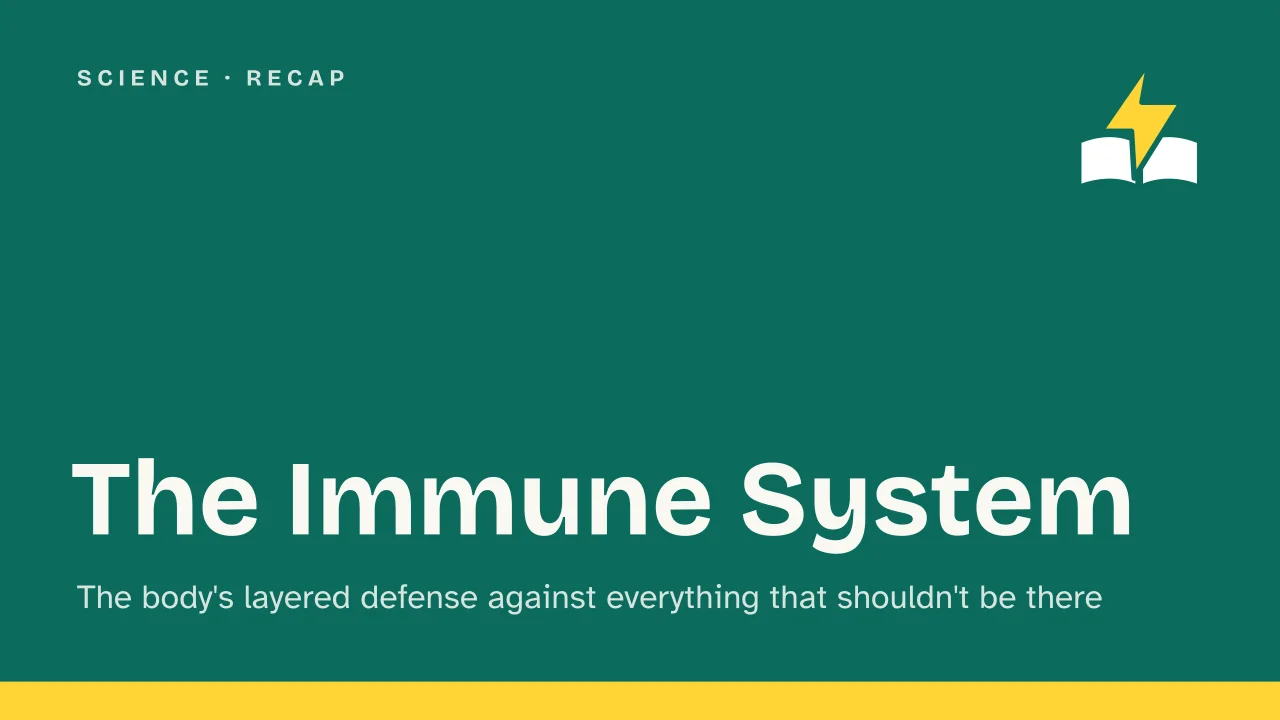 SCIENCE · RECAP

The Immune System

The body's layered defense against everything that shouldn't be there